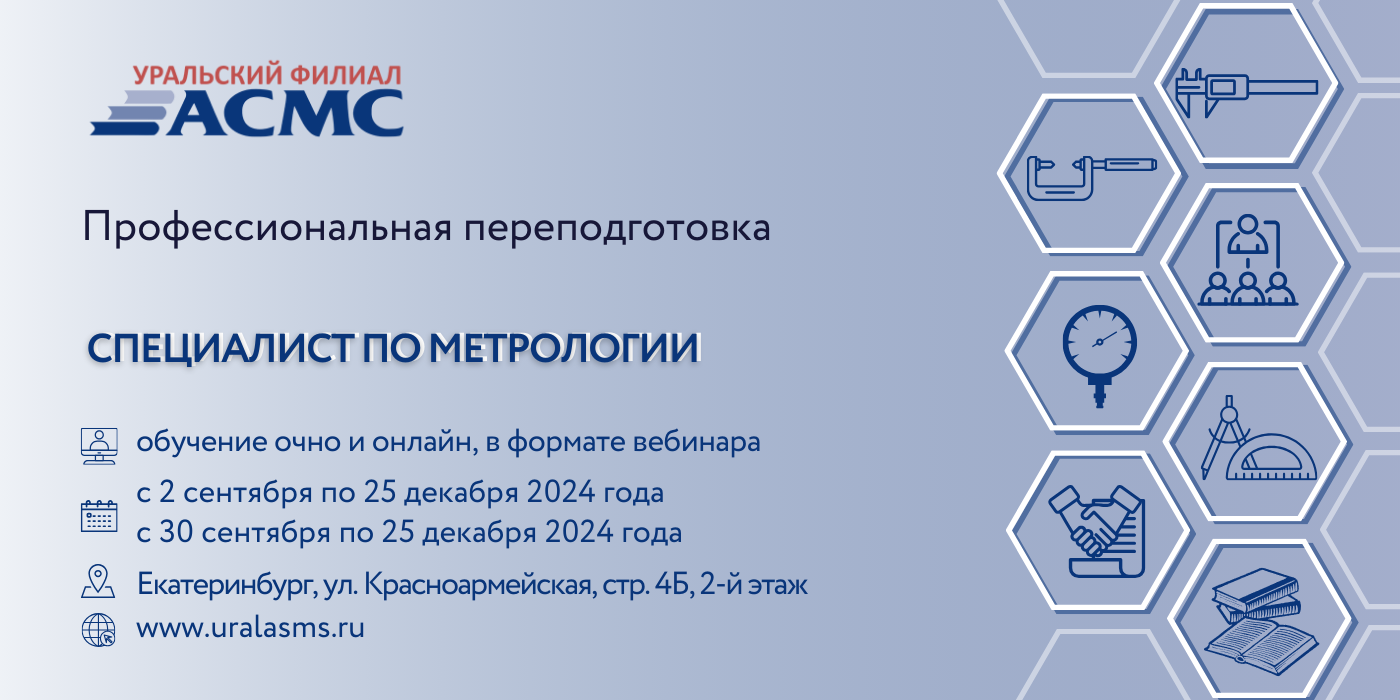 УРАЛЬСКИЙ ФИЛИАЛ
АСМС

Профессиональная переподготовка

СПЕЦИАЛИСТ ПО МЕТРОЛОГИИ

обучение очно и онлайн, в формате вебинара

с 2 сентября по 25 декабря 2024 года
с 30 сентября по 25 декабря 2024 года

Екатеринбург, ул. Красноармейская, стр. 4Б, 2-й этаж

www.uralasms.ru